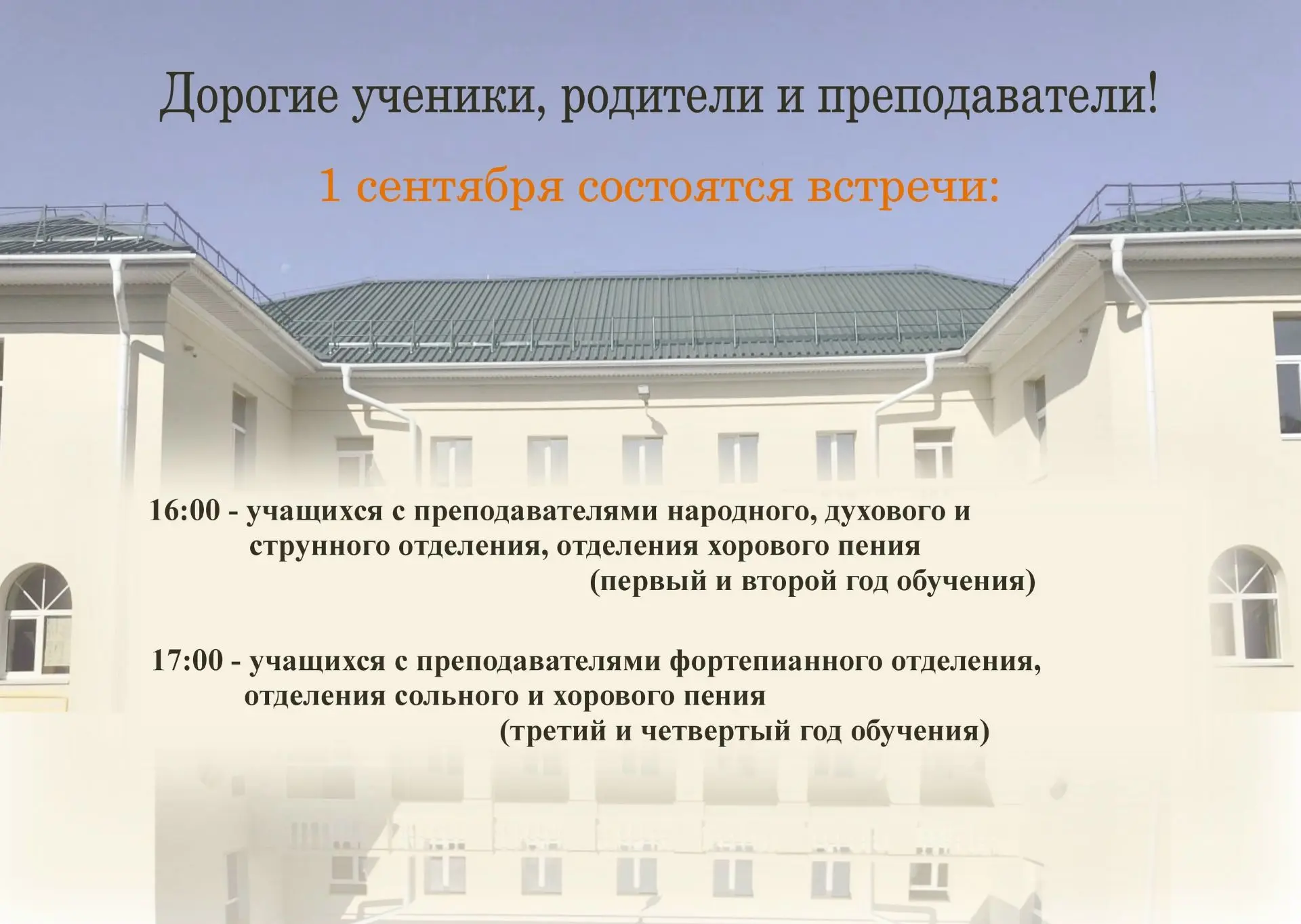 Дорогие ученики, родители и преподаватели!

1 сентября состоятся встречи:

16:00 - учащихся с преподавателями народного, духового и струнного отделения, отделения хорового пения (первый и второй год обучения)

17:00 - учащихся с преподавателями фортепианного отделения, отделения сольного и хорового пения (третий и четвертый год обучения)